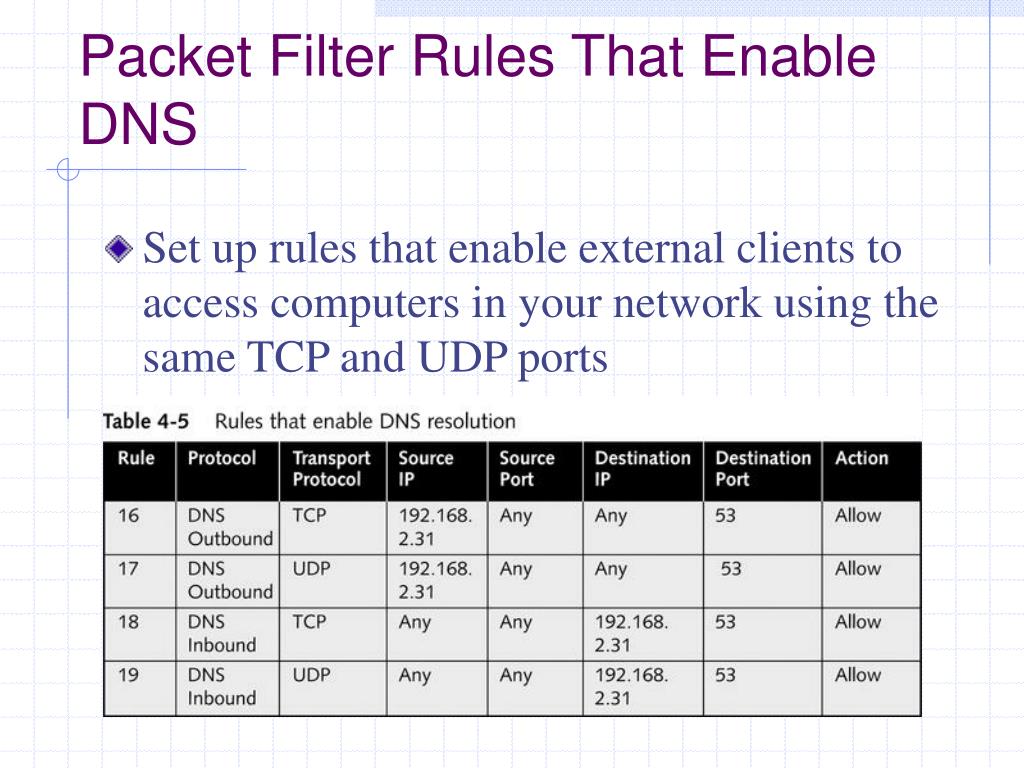 Packet Filter Rules That Enable DNS

Set up rules that enable external clients to access computers in your network using the same TCP and UDP ports

Table 4-5 Rules that enable DNS resolution

| Rule | Protocol | Transport Protocol | Source IP | Source Port | Destination IP | Destination Port | Action |
|---|---|---|---|---|---|---|---|
| 16 | DNS Outbound | TCP | 192.168. 2.31 | Any | Any | 53 | Allow |
| 17 | DNS Outbound | UDP | 192.168. 2.31 | Any | Any | 53 | Allow |
| 18 | DNS Inbound | TCP | Any | Any | 192.168. 2.31 | 53 | Allow |
| 19 | DNS Inbound | UDP | Any | Any | 192.168. 2.31 | 53 | Allow |